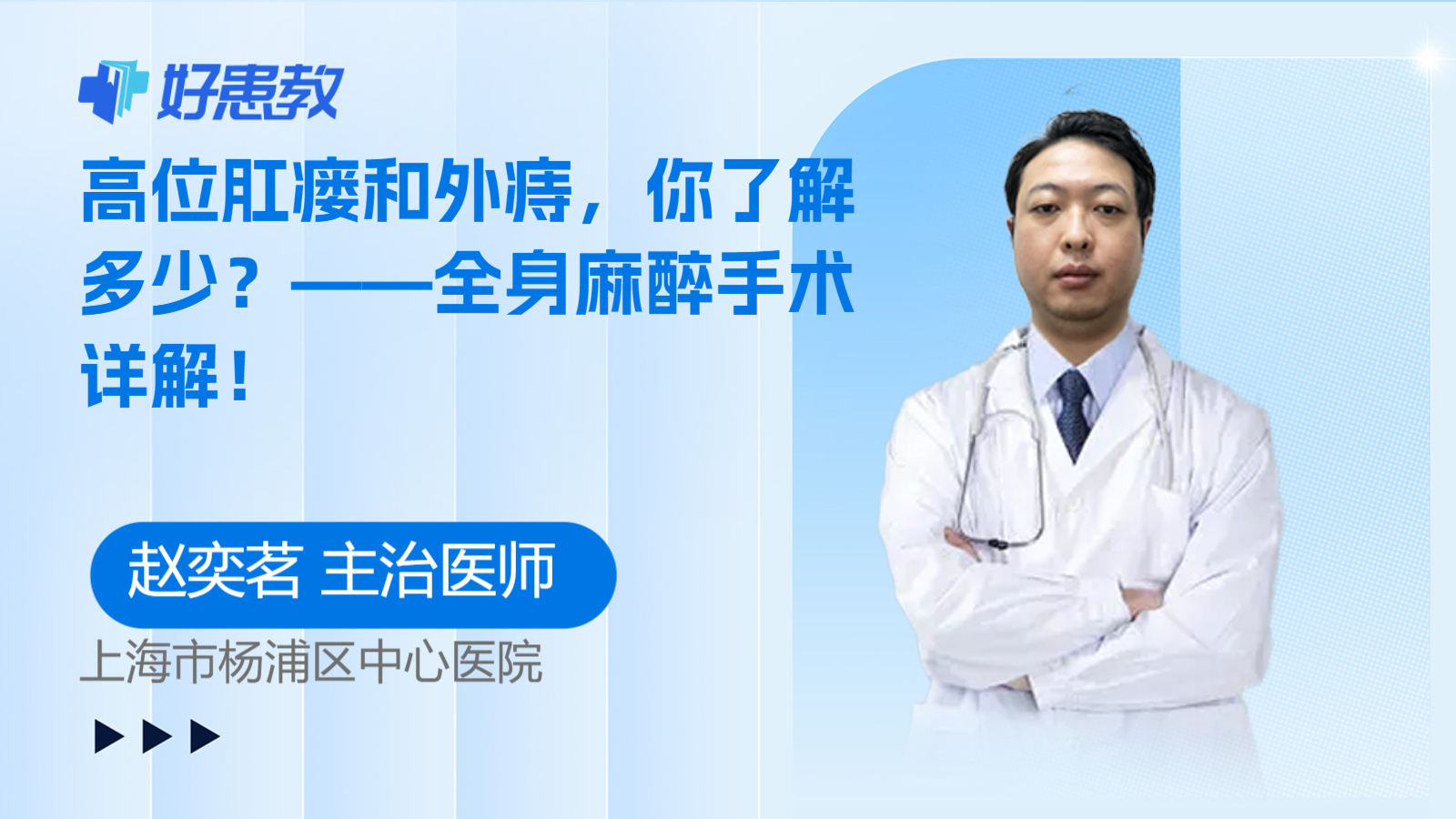 好患教

高位肛瘘和外痔，你了解多少？——全身麻醉手术详解！

赵奕茗 主治医师

上海市杨浦区中心医院